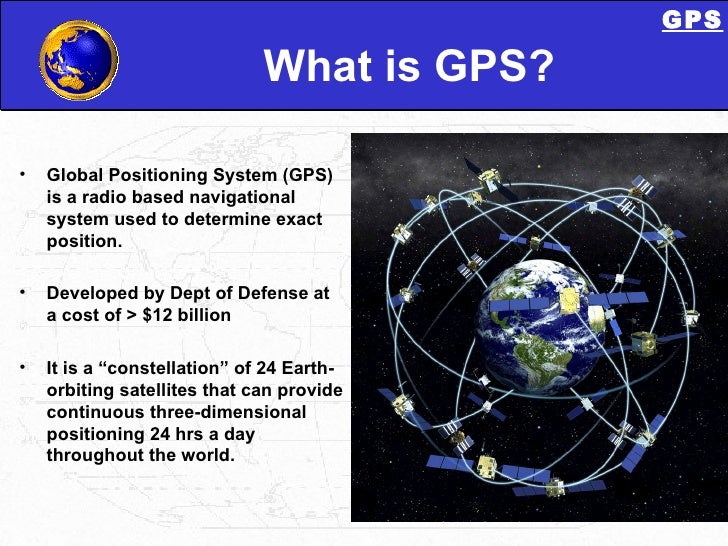 GPS

What is GPS?

• Global Positioning System (GPS) is a radio based navigational system used to determine exact position.

• Developed by Dept of Defense at a cost of > $12 billion

• It is a “constellation” of 24 Earth-orbiting satellites that can provide continuous three-dimensional positioning 24 hrs a day throughout the world.